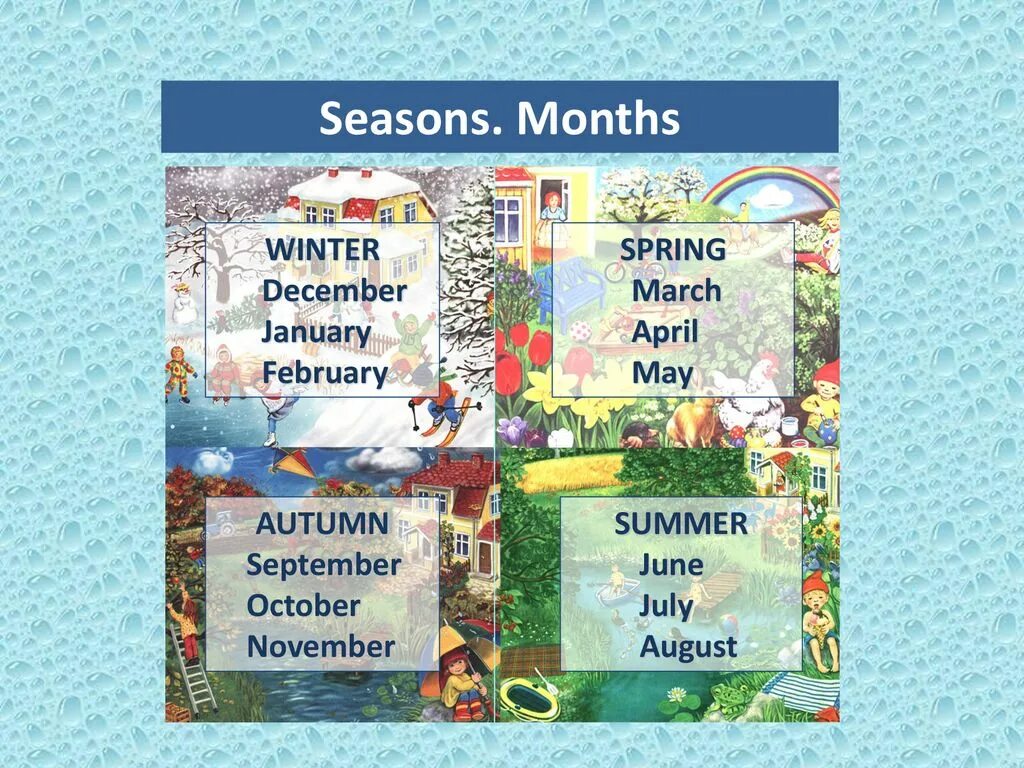 Seasons. Months

WINTER
December
January
February

SPRING
March
April
May

AUTUMN
September
October
November

SUMMER
June
July
August